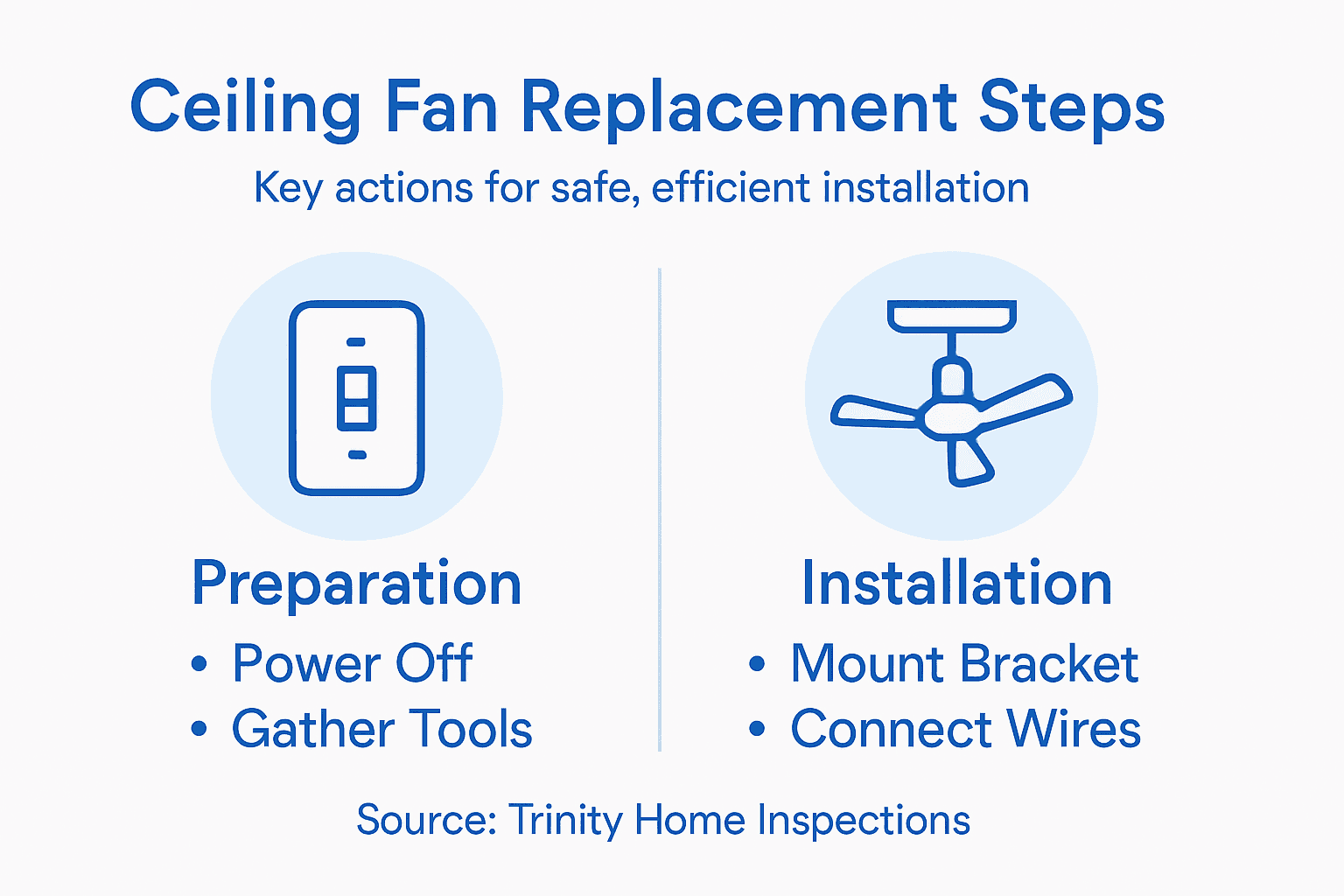 Ceiling Fan Replacement Steps

Key actions for safe, efficient installation

Preparation

• Power Off
• Gather Tools

Installation

• Mount Bracket
• Connect Wires

Source: Trinity Home Inspections